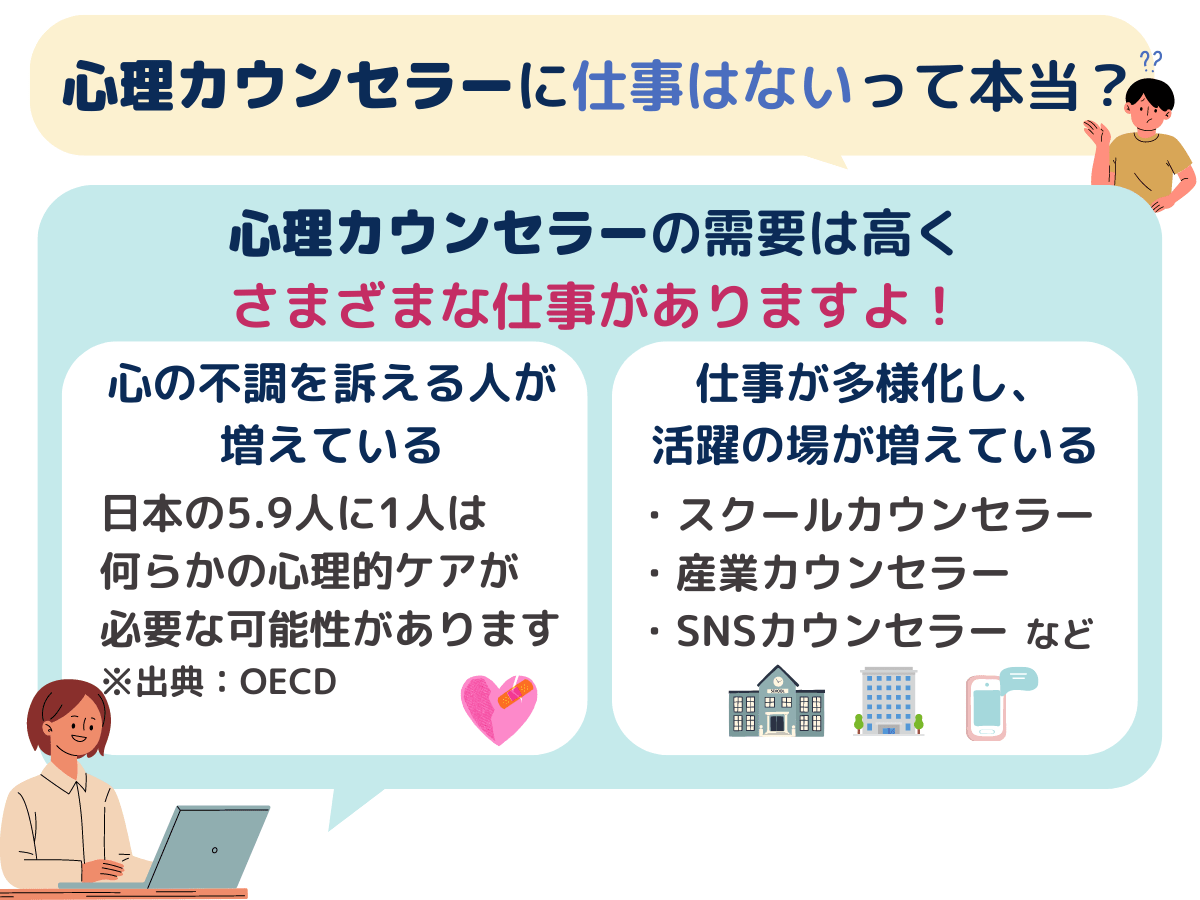 心理カウンセラーに仕事はないって本当？

??

心理カウンセラーの需要は高く
さまざまな仕事がありますよ！

心の不調を訴える人が増えている

日本の5.9人に1人は何らかの心理的ケアが必要な可能性があります
※出典：OECD

仕事が多様化し、活躍の場が増えている

・スクールカウンセラー
・産業カウンセラー
・SNSカウンセラー など

SCHOOL